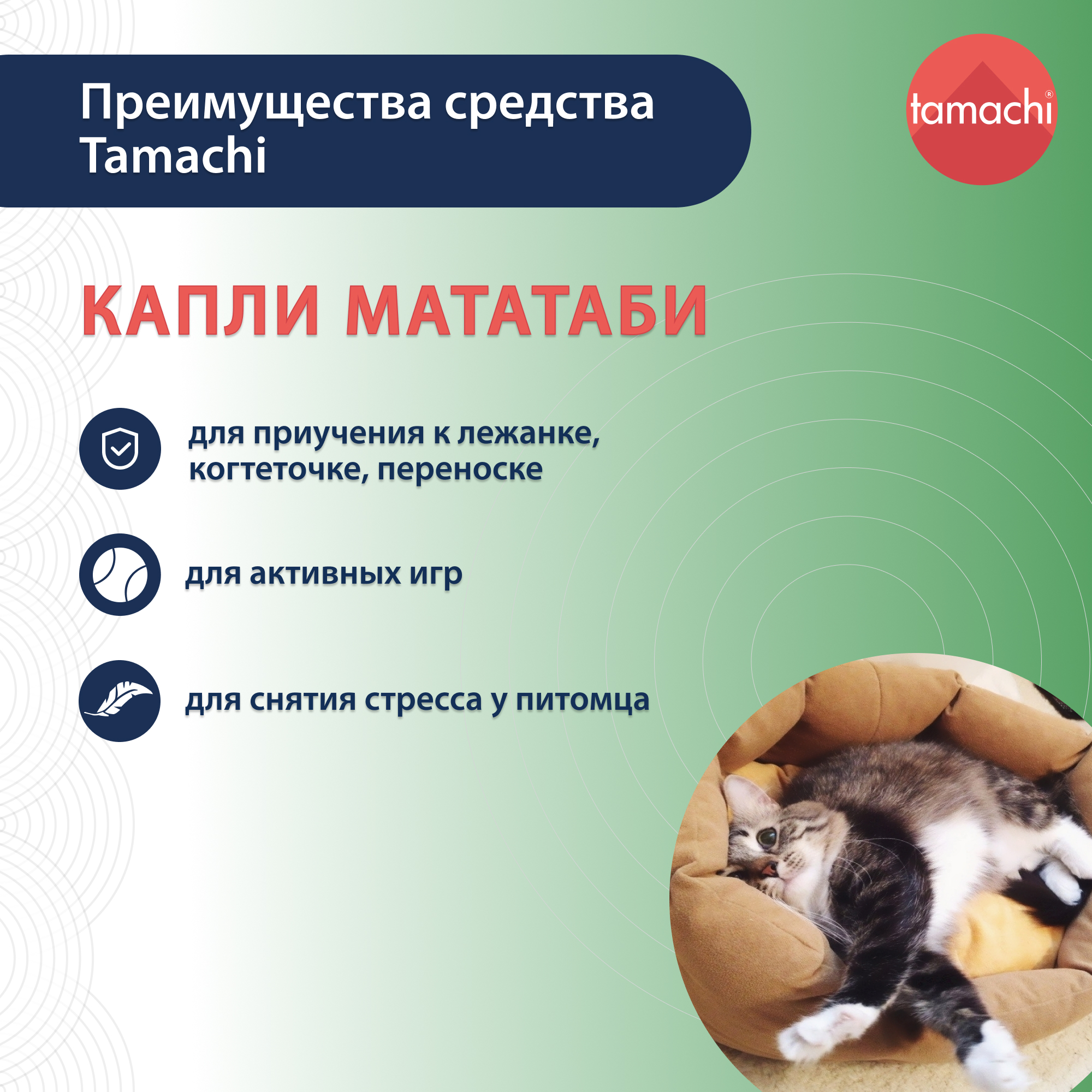 Преимущества средства Tamachi

tamachi®

КАПЛИ МАТАТАБИ

для приучения к лежанке, когтеточке, переноске

для активных игр

для снятия стресса у питомца